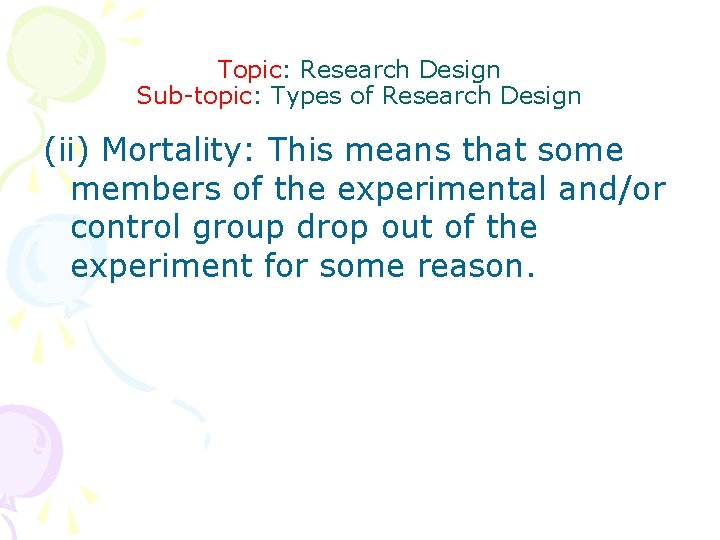 Topic: Research Design
Sub-topic: Types of Research Design

(ii) Mortality: This means that some members of the experimental and/or control group drop out of the experiment for some reason.